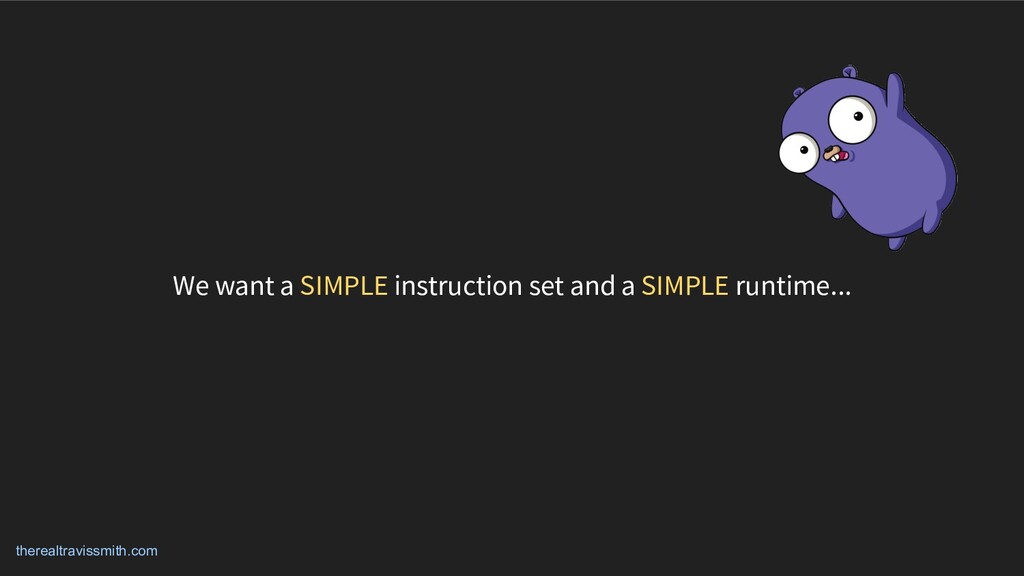 We want a SIMPLE instruction set and a SIMPLE runtime...

therealtravissmith.com